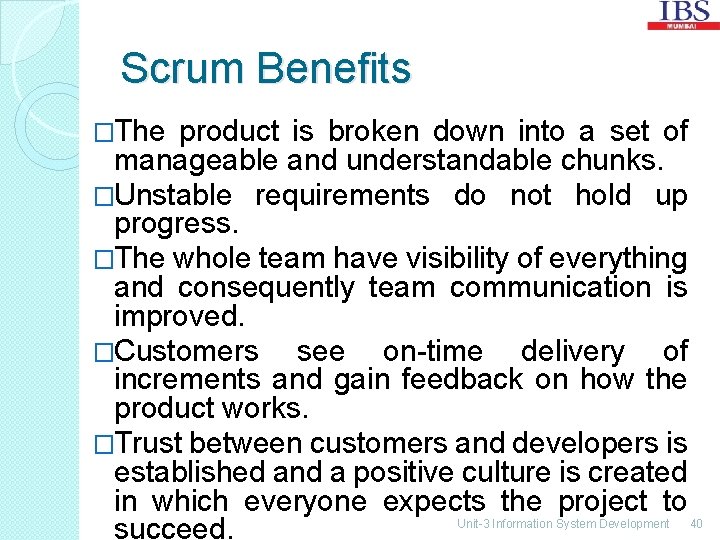 IBS
MUMBAI

Scrum Benefits

□The product is broken down into a set of manageable and understandable chunks.

□Unstable requirements do not hold up progress.

□The whole team have visibility of everything and consequently team communication is improved.

□Customers see on-time delivery of increments and gain feedback on how the product works.

□Trust between customers and developers is established and a positive culture is created in which everyone expects the project to succeed.

Unit-3 Information System Development 40